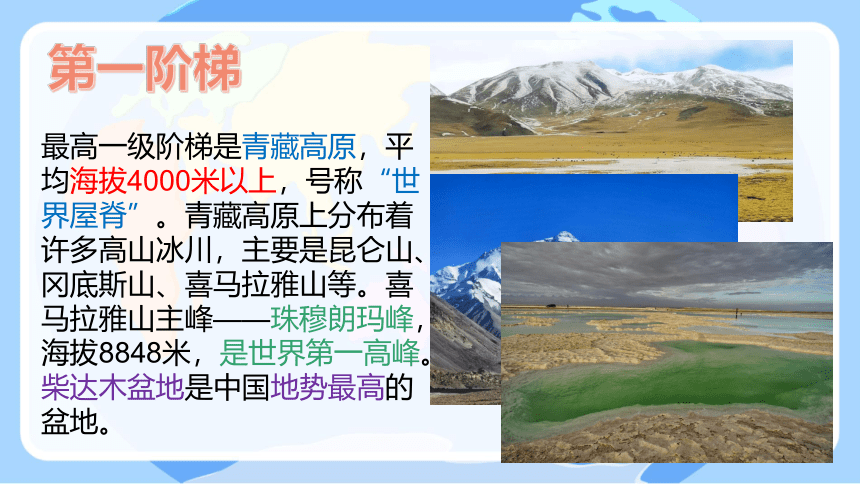 第一阶梯

最高一级阶梯是青藏高原，平均海拔4000米以上，号称“世界屋脊”。青藏高原上分布着许多高山冰川，主要是昆仑山、冈底斯山、喜马拉雅山等。喜马拉雅山主峰——珠穆朗玛峰，海拔8848米，是世界第一高峰。柴达木盆地是中国地势最高的盆地。